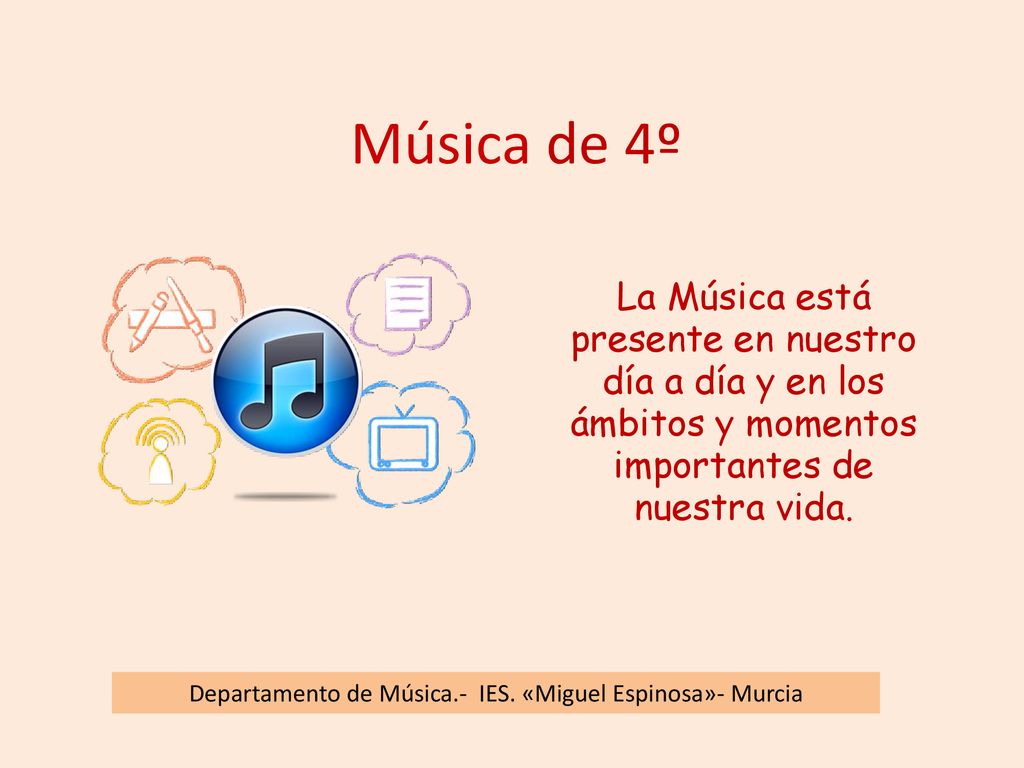 Música de 4º

La Música está presente en nuestro día a día y en los ámbitos y momentos importantes de nuestra vida.

Departamento de Música.- IES. «Miguel Espinosa»- Murcia